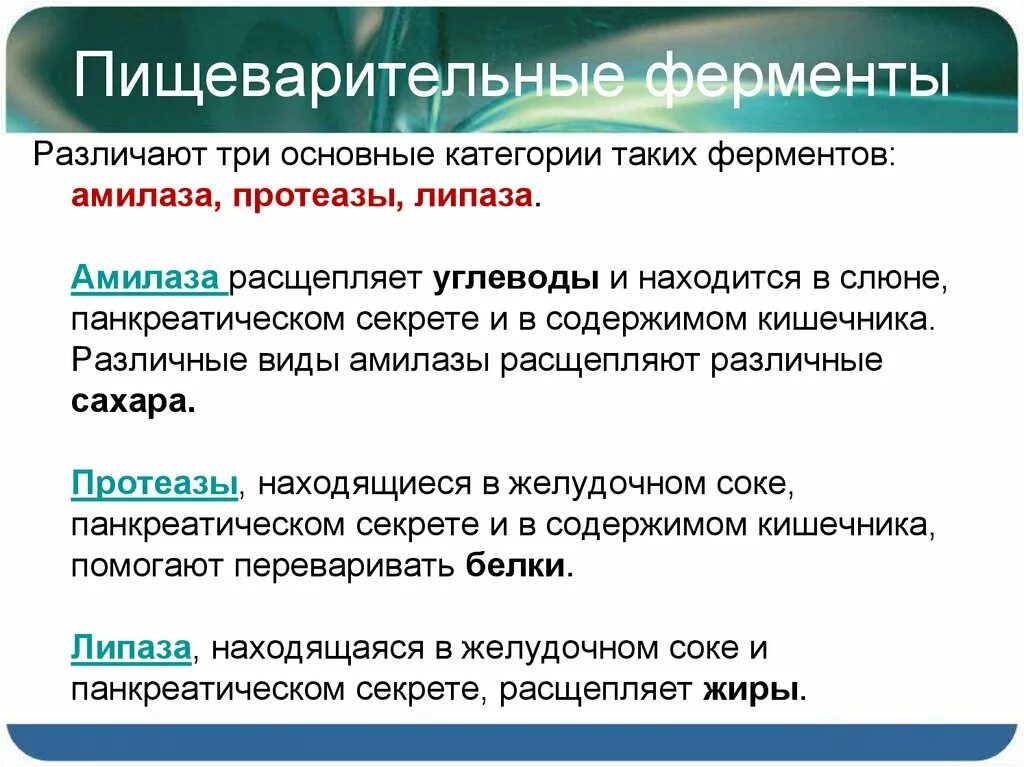 Пищеварительные ферменты

Различают три основные категории таких ферментов: амилаза, протеазы, липаза.

Амилаза расщепляет углеводы и находится в слюне, панкреатическом секрете и в содержимом кишечника. Различные виды амилазы расщепляют различные сахара.

Протеазы, находящиеся в желудочном соке, панкреатическом секрете и в содержимом кишечника, помогают переваривать белки.

Липаза, находящаяся в желудочном соке и панкреатическом секрете, расщепляет жиры.